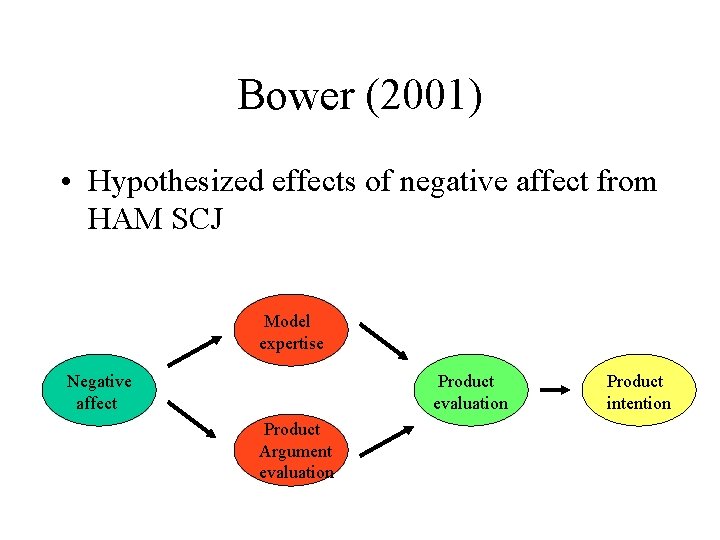 Bower (2001)

• Hypothesized effects of negative affect from HAM SCJ

Negative affect

Model expertise

Product Argument evaluation

Product evaluation

Product intention